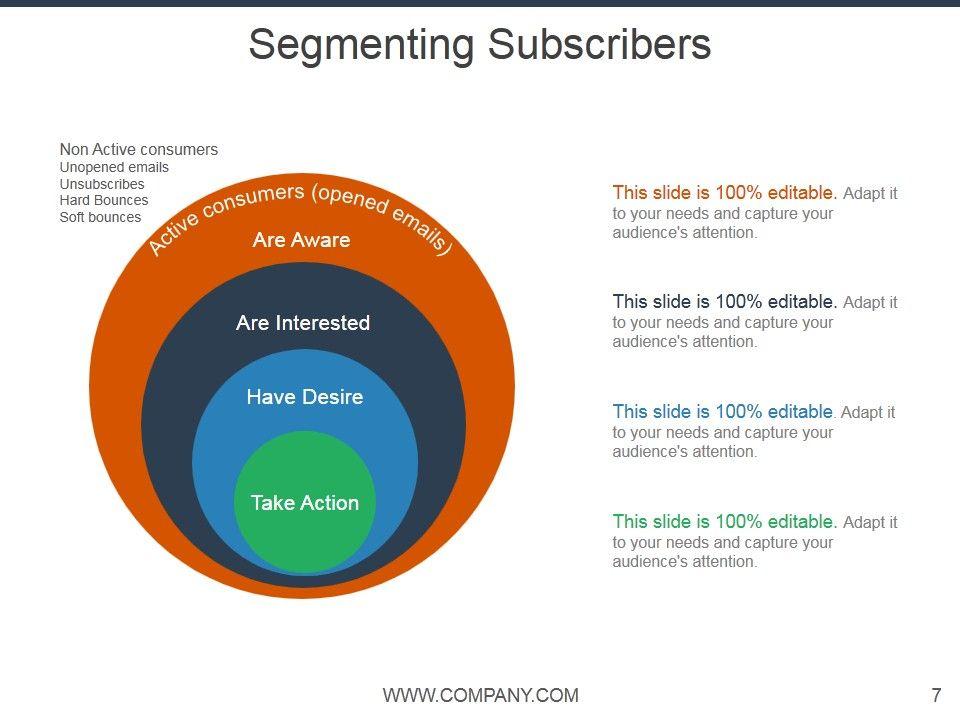 Segmenting Subscribers

Non Active consumers
Unopened emails
Unsubscribes
Hard Bounces
Soft bounces

Active consumers (opened emails)

Are Aware

Are Interested

Have Desire

Take Action

This slide is 100% editable. Adapt it to your needs and capture your audience's attention.

This slide is 100% editable. Adapt it to your needs and capture your audience's attention.

This slide is 100% editable. Adapt it to your needs and capture your audience's attention.

This slide is 100% editable. Adapt it to your needs and capture your audience's attention.

WWW.COMPANY.COM

7